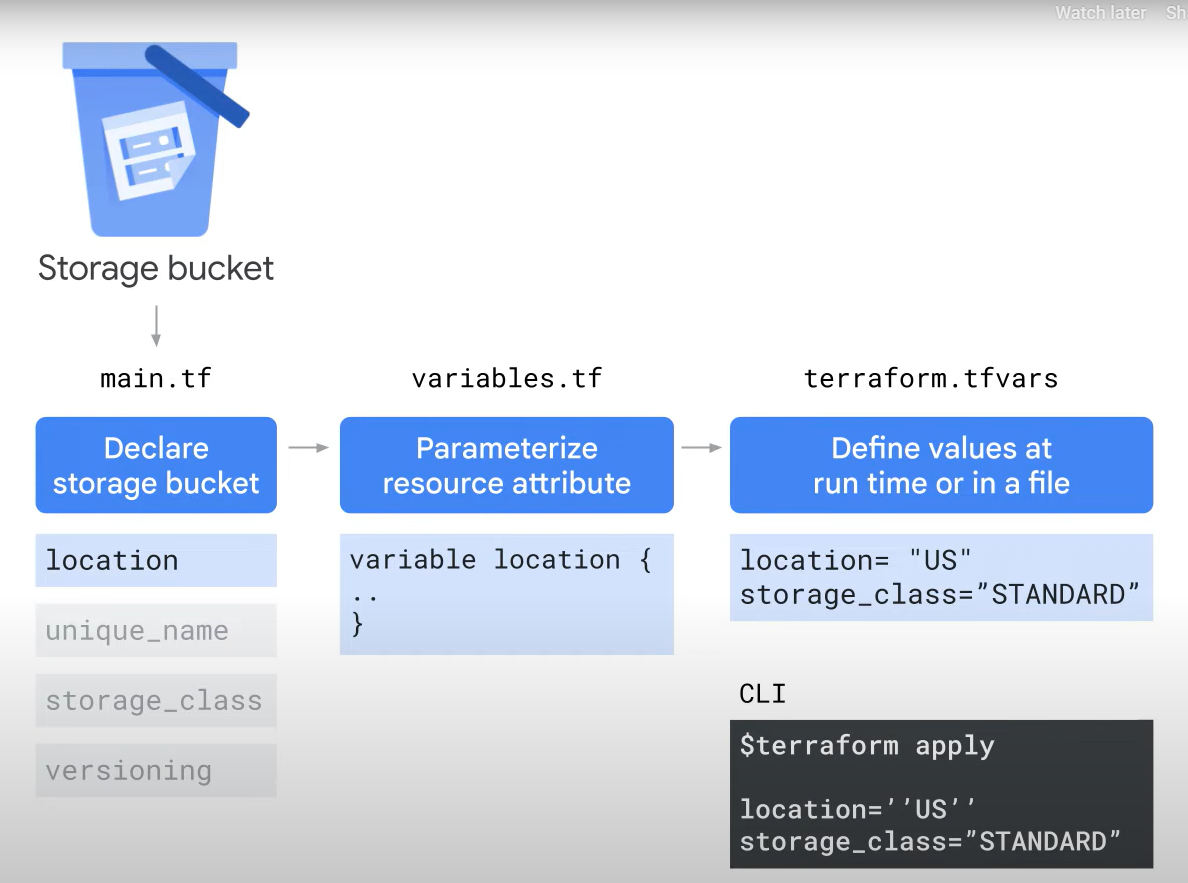 Watch later Sh

Storage bucket

main.tf

Declare storage bucket

location

unique_name

storage_class

versioning

variables.tf

Parameterize resource attribute

variable location {
..
}

terraform.tfvars

Define values at run time or in a file

location= "US"
storage_class="STANDARD"

CLI

$terraform apply

location=''US''
storage_class="STANDARD"